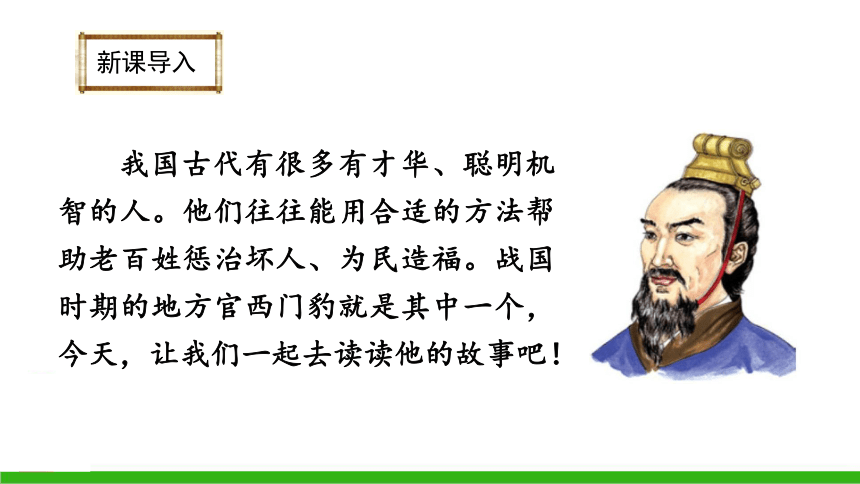 新课导入

我国古代有很多有才华、聪明机智的人。他们往往能用合适的方法帮助老百姓惩治坏人、为民造福。战国时期的地方官西门豹就是其中一个，今天，让我们一起去读读他的故事吧！